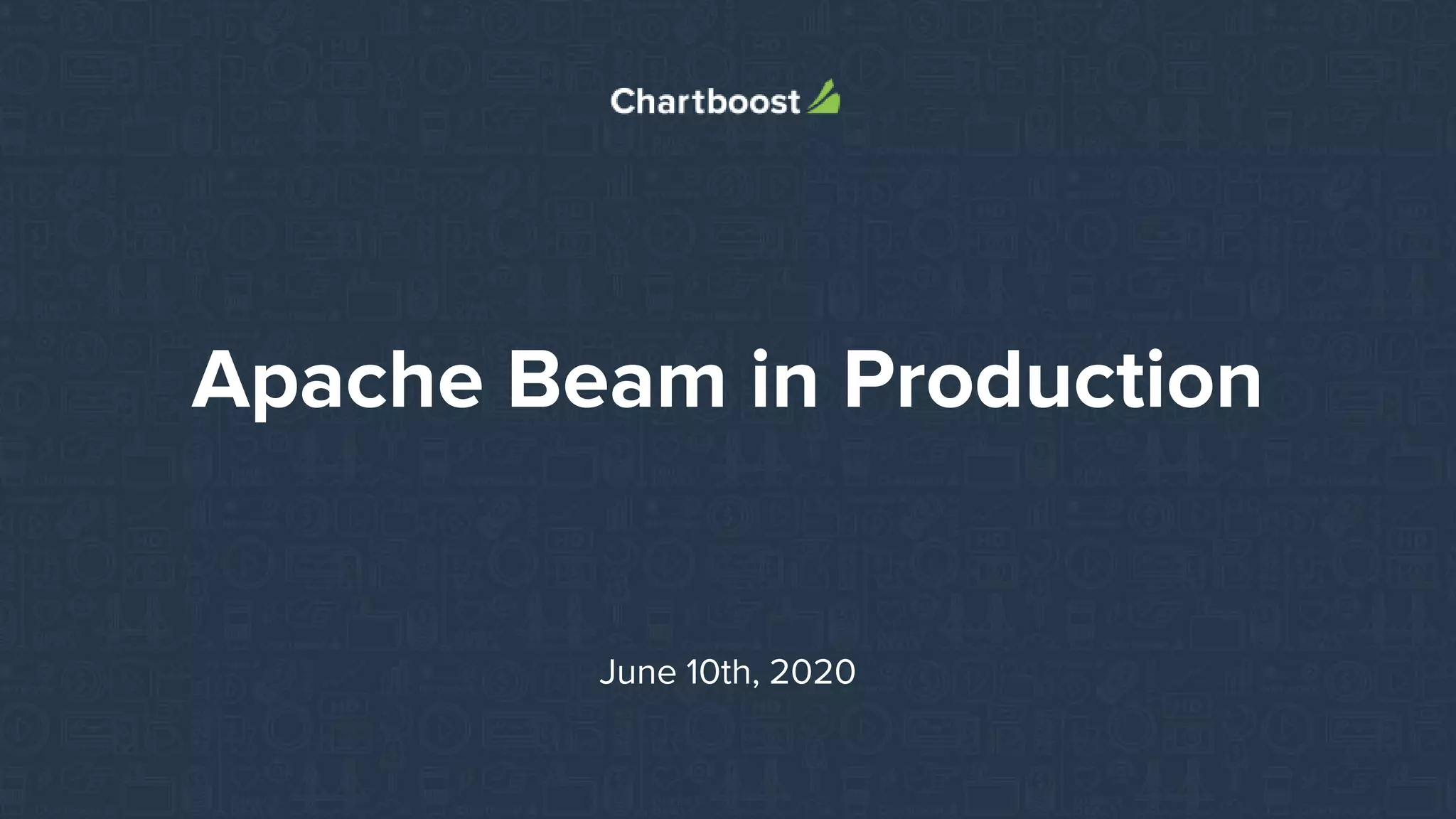 Chartboost

Apache Beam in Production

June 10th, 2020